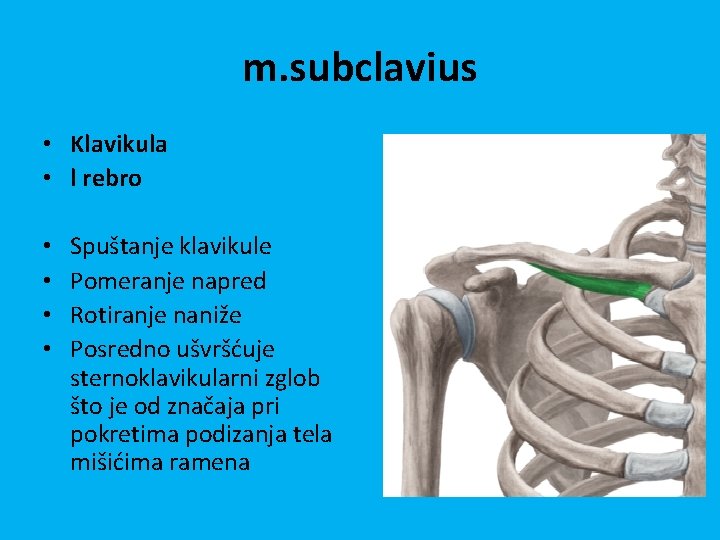 m.subclavius

• Klavikula
• I rebro

• Spuštanje klavikule
• Pomeranje napred
• Rotiranje naniže
• Posredno ušvršćuje sternoklavikularni zglob što je od značaja pri pokretima podizanja tela mišićima ramena